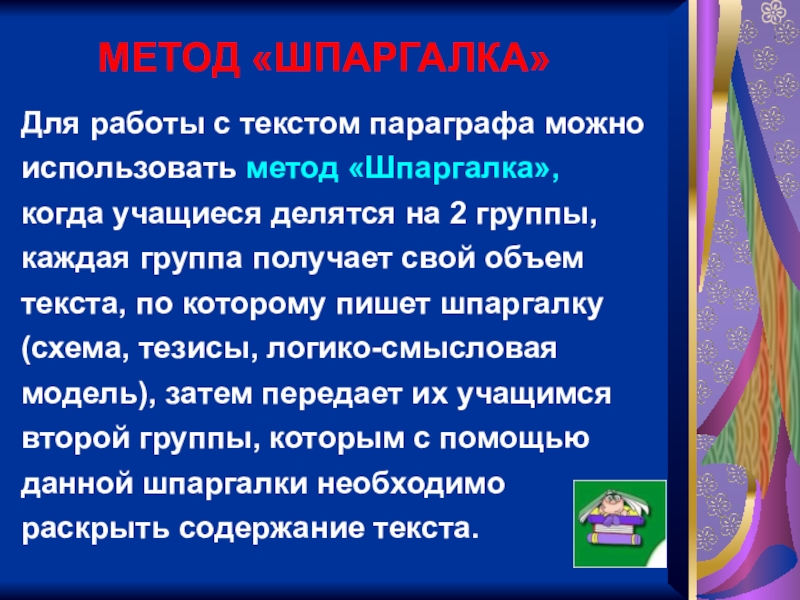 МЕТОД «ШПАРГАЛКА»

Для работы с текстом параграфа можно использовать метод «Шпаргалка», когда учащиеся делятся на 2 группы, каждая группа получает свой объем текста, по которому пишет шпаргалку (схема, тезисы, логико-смысловая модель), затем передает их учащимся второй группы, которым с помощью данной шпаргалки необходимо раскрыть содержание текста.